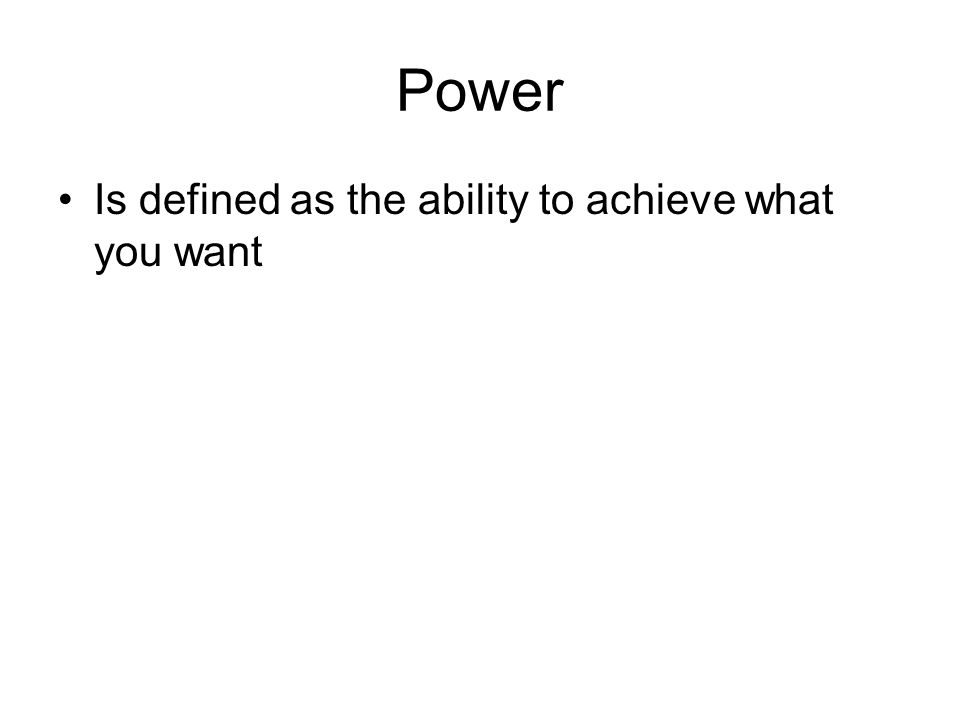 Power

• Is defined as the ability to achieve what you want